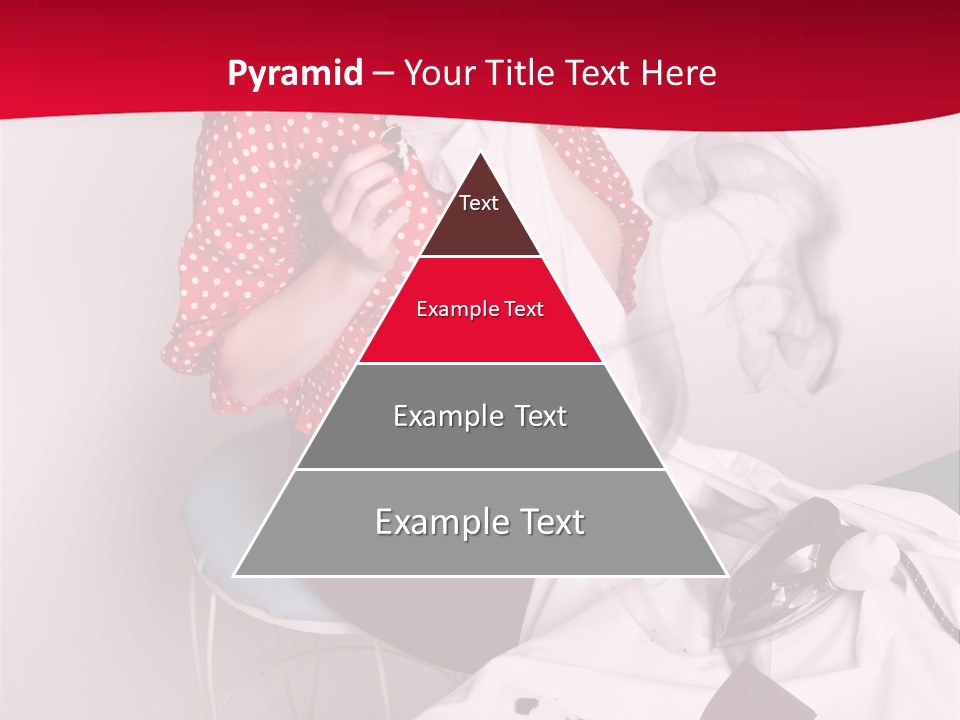 Pyramid – Your Title Text Here

Text

Example Text

Example Text

Example Text